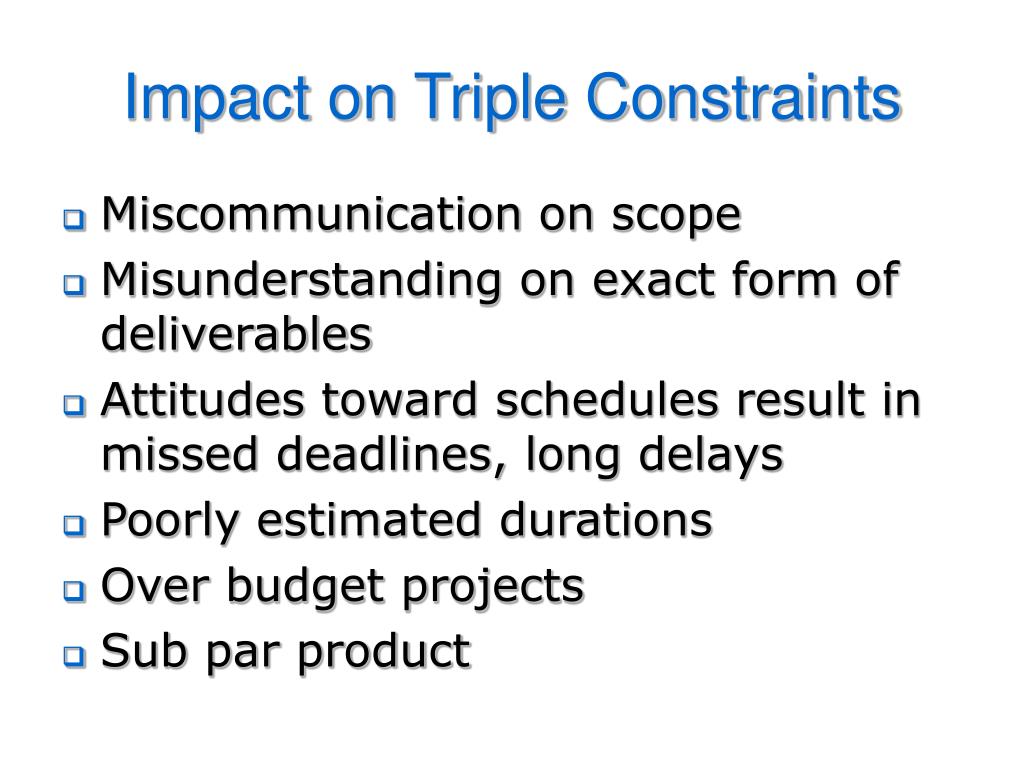 Impact on Triple Constraints

- Miscommunication on scope
- Misunderstanding on exact form of deliverables
- Attitudes toward schedules result in missed deadlines, long delays
- Poorly estimated durations
- Over budget projects
- Sub par product